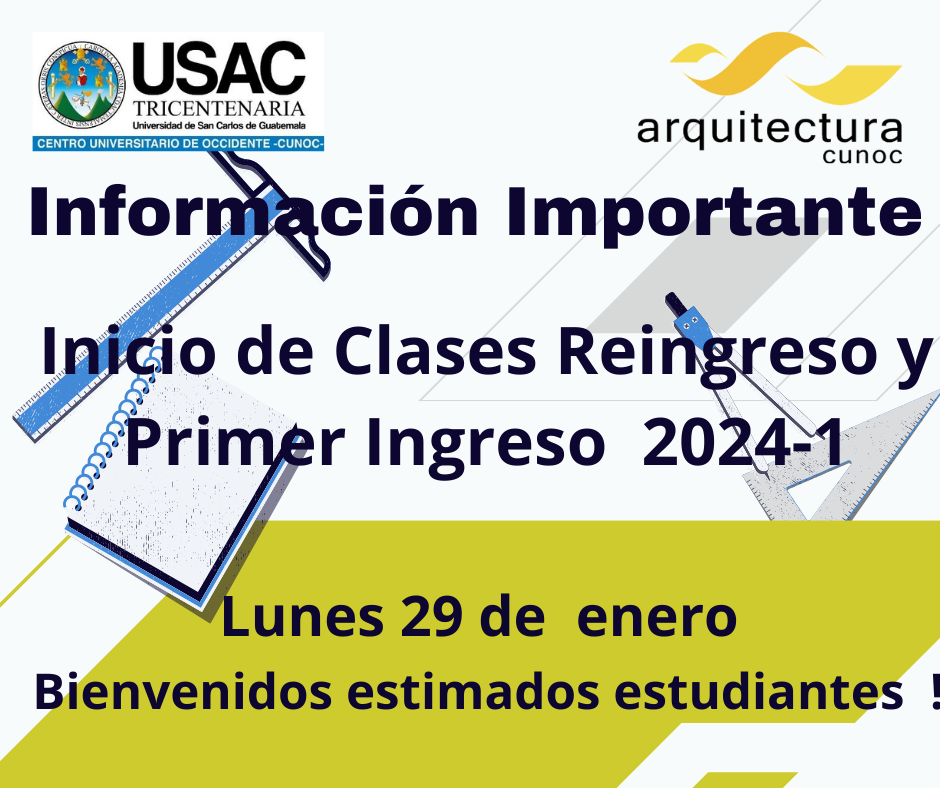 USAC
TRICENTENARIA
Universidad de San Carlos de Guatemala
CENTRO UNIVERSITARIO DE OCCIDENTE -CUNOC-

arquitectura
cunoc

Información Importante

Inicio de Clases Reingreso y Primer Ingreso 2024-1

Lunes 29 de enero
Bienvenidos estimados estudiantes !